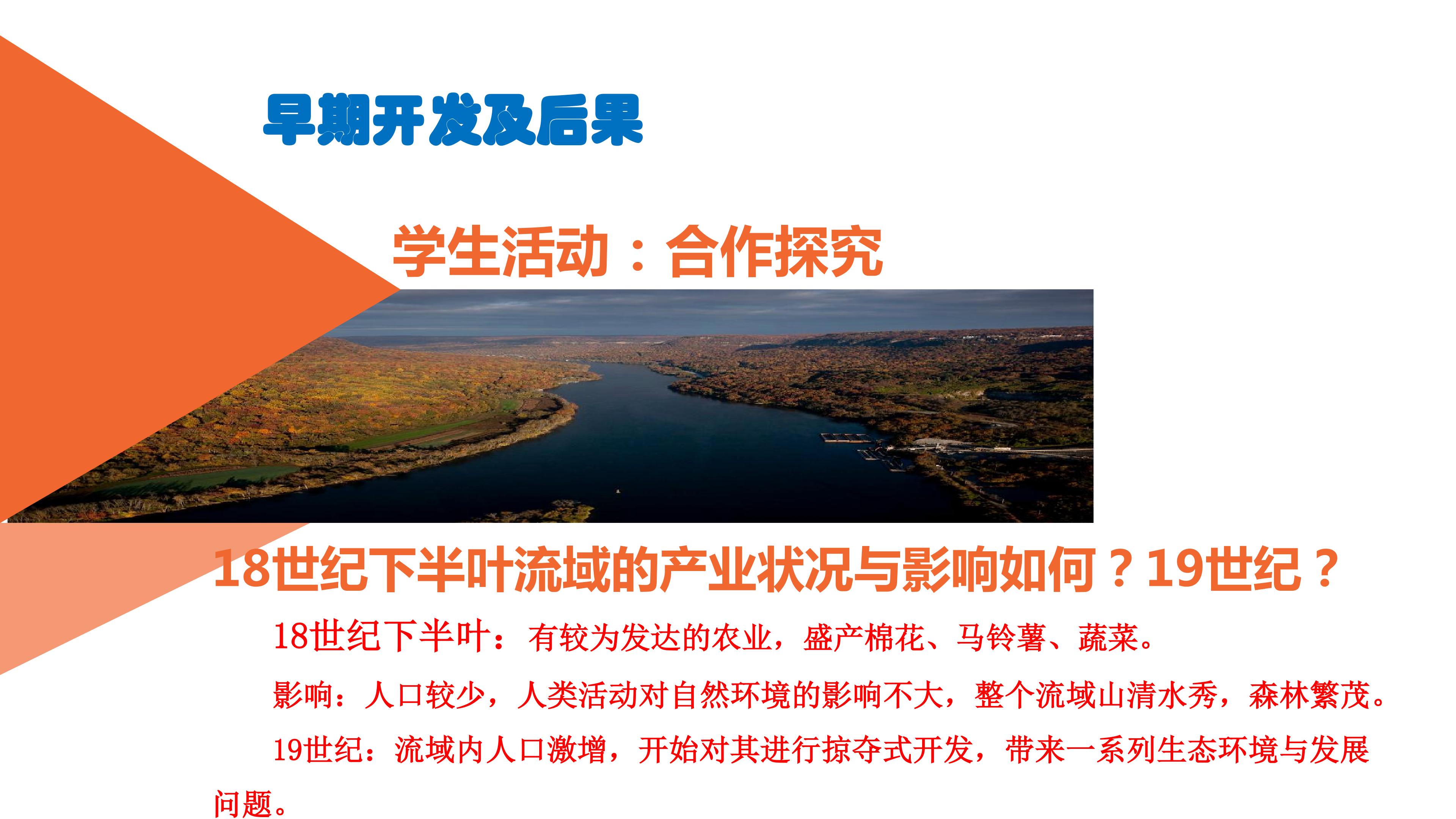 早期开发及后果

学生活动：合作探究

18世纪下半叶流域的产业状况与影响如何？19世纪？

18世纪下半叶：有较为发达的农业，盛产棉花、马铃薯、蔬菜。

影响：人口较少，人类活动对自然环境的影响不大，整个流域山清水秀，森林繁茂。

19世纪：流域内人口激增，开始对其进行掠夺式开发，带来一系列生态环境与发展问题。